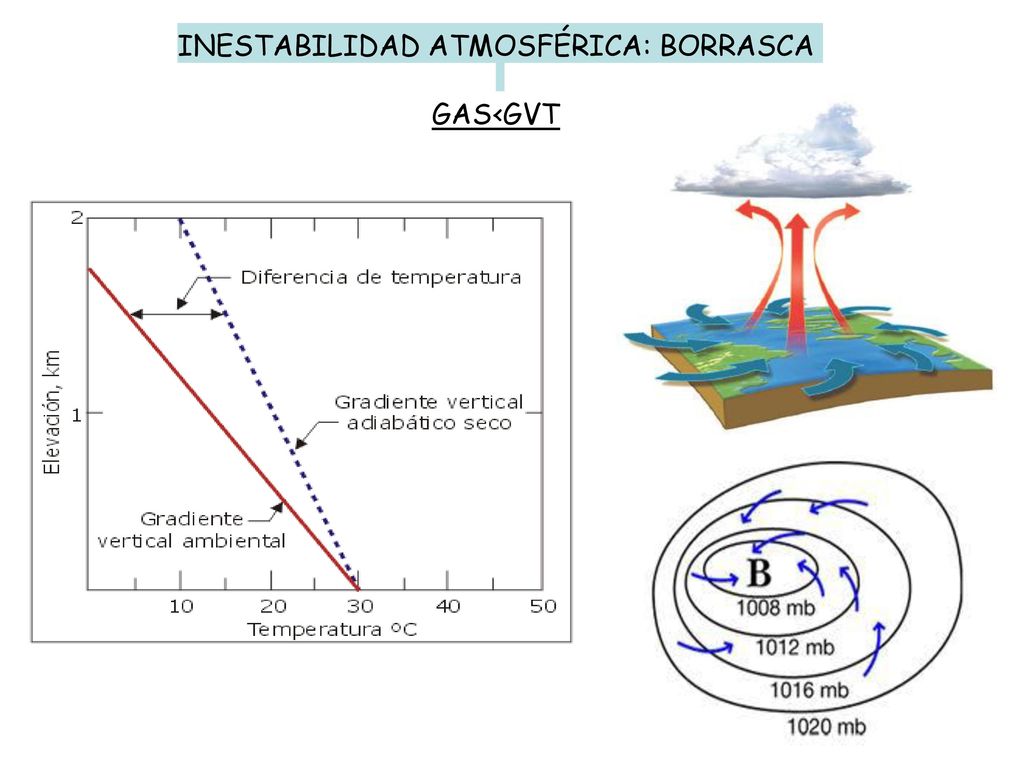 INESTABILIDAD ATMOSFÉRICA: BORRASCA

GAS<GVT

2

1

Elevación, km

Diferencia de temperatura

Gradiente vertical adiabático seco

Gradiente vertical ambiental

10 20 30 40 50

Temperatura ºC

B

1008 mb

1012 mb

1016 mb

1020 mb